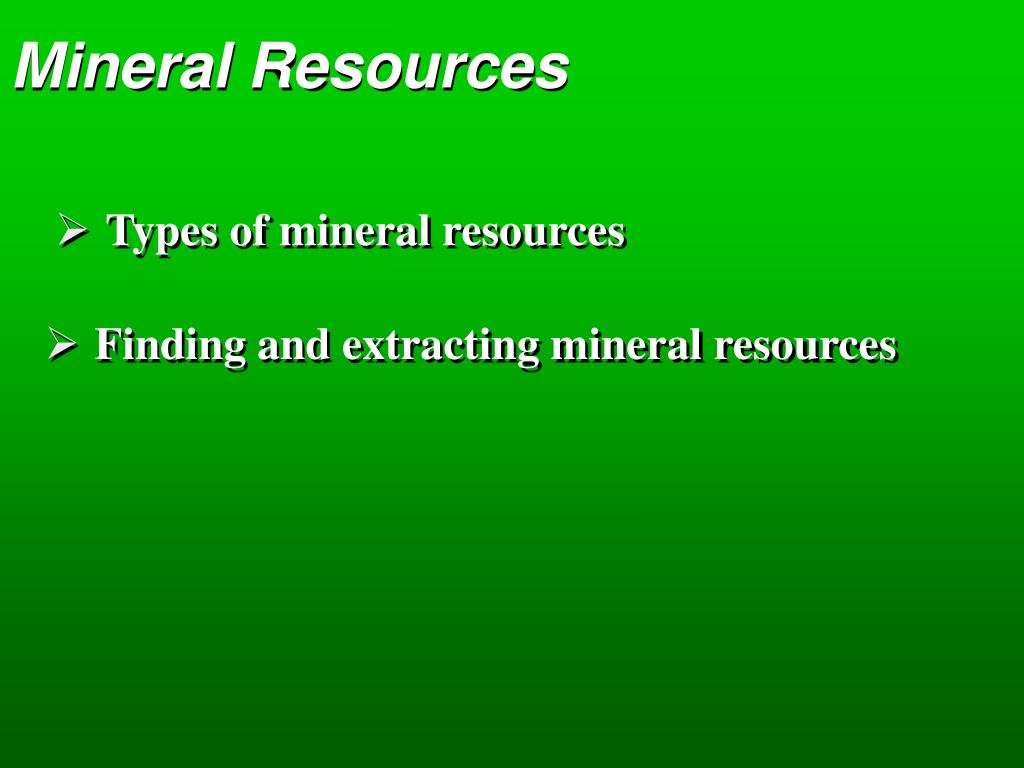 Mineral Resources

➢ Types of mineral resources

➢ Finding and extracting mineral resources